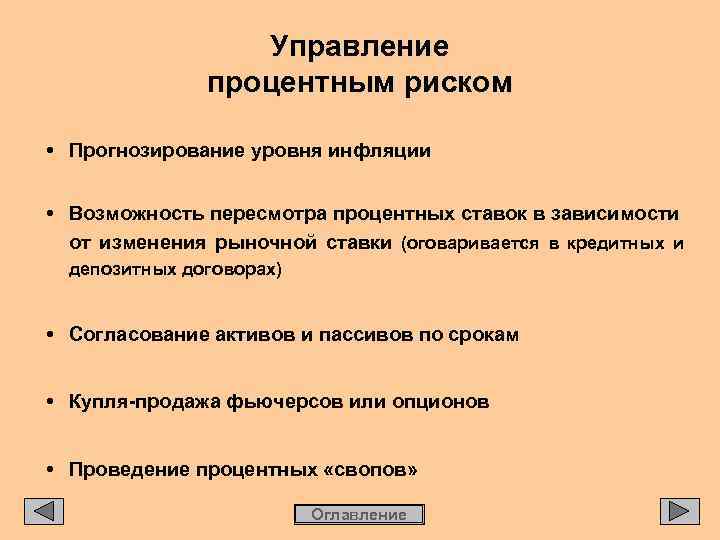 Управление процентным риском

• Прогнозирование уровня инфляции

• Возможность пересмотра процентных ставок в зависимости от изменения рыночной ставки (оговаривается в кредитных и депозитных договорах)

• Согласование активов и пассивов по срокам

• Купля-продажа фьючерсов или опционов

• Проведение процентных «свопов»

Оглавление